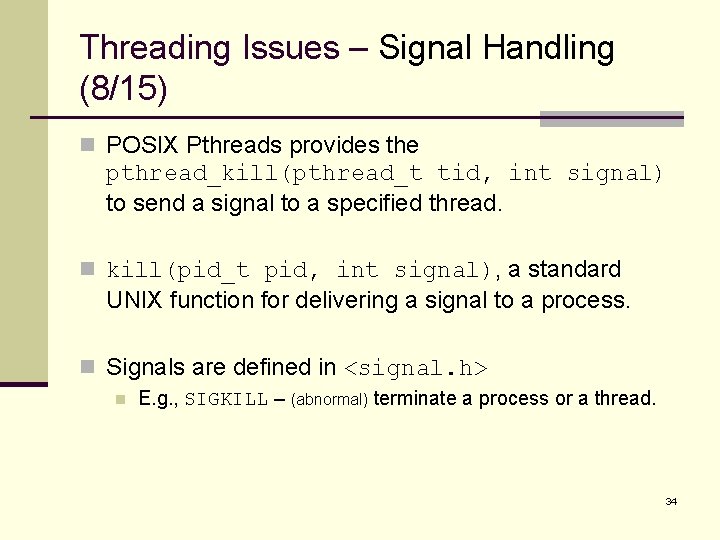 Threading Issues – Signal Handling (8/15)

POSIX Pthreads provides the pthread_kill(pthread_t tid, int signal) to send a signal to a specified thread.

kill(pid_t pid, int signal), a standard UNIX function for delivering a signal to a process.

Signals are defined in <signal.h>

E.g., SIGKILL – (abnormal) terminate a process or a thread.

34